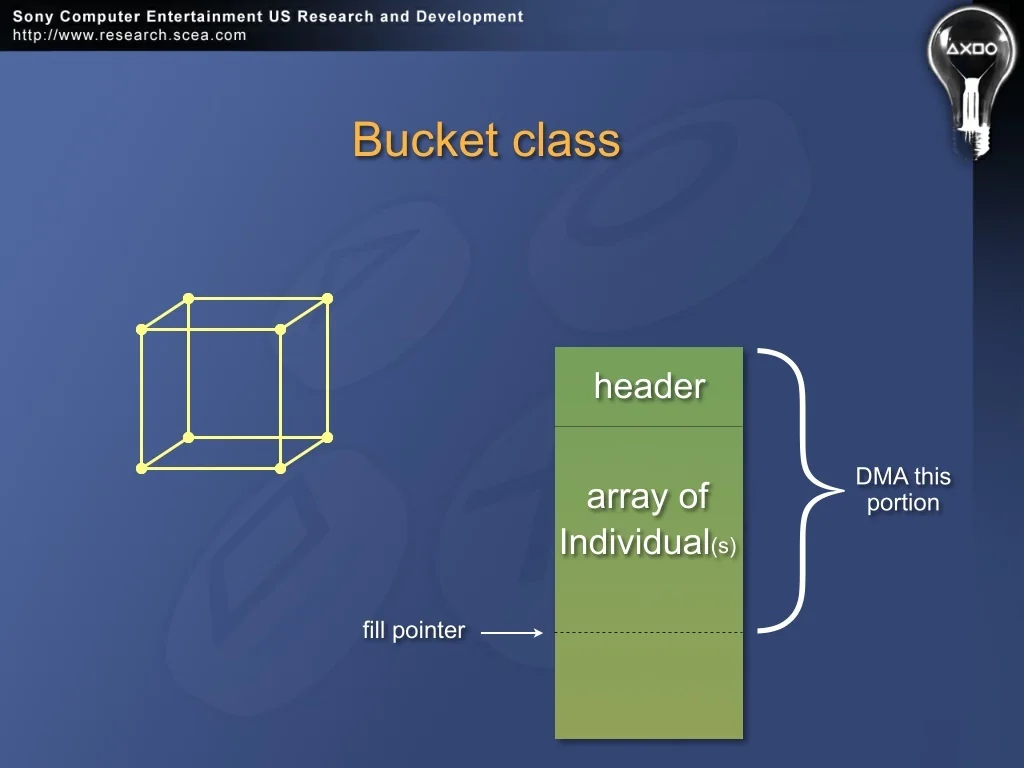 Sony Computer Entertainment US Research and Development
http://www.research.scea.com

Bucket class

header

array of Individual(s)

DMA this portion

fill pointer